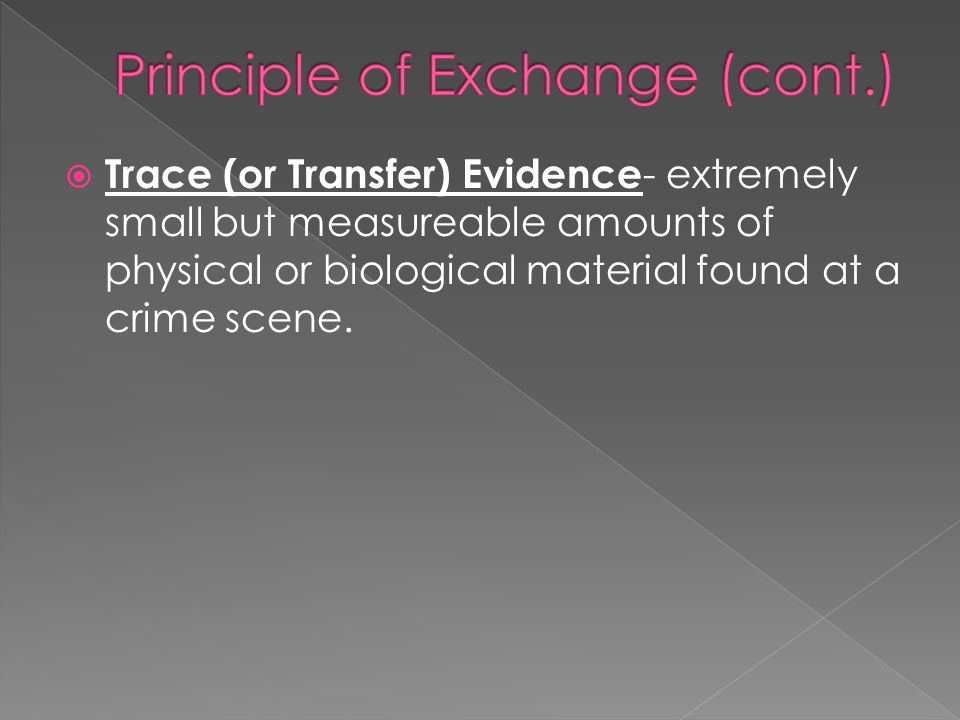 Principle of Exchange (cont.)

Trace (or Transfer) Evidence- extremely small but measureable amounts of physical or biological material found at a crime scene.